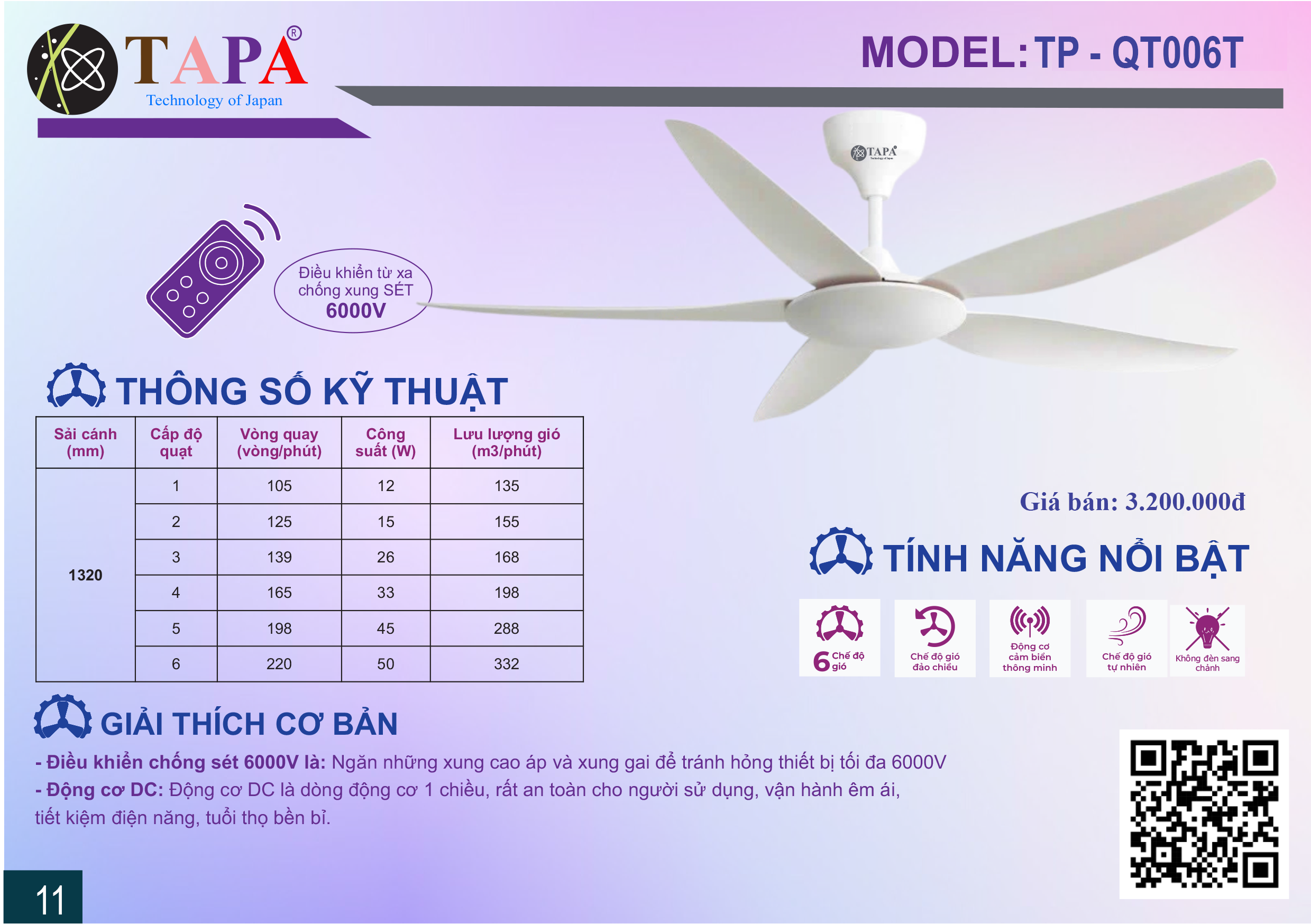 TAPA®
Technology of Japan

MODEL: TP - QT006T

TAPA
Technology of Japan

Điều khiển từ xa chống xung SÉT
6000V

THÔNG SỐ KỸ THUẬT

| Sải cánh (mm) | Cấp độ quạt | Vòng quay (vòng/phút) | Công suất (W) | Lưu lượng gió (m3/phút) |
|---|---|---|---|---|
| 1320 | 1 | 105 | 12 | 135 |
| | 2 | 125 | 15 | 155 |
| | 3 | 139 | 26 | 168 |
| | 4 | 165 | 33 | 198 |
| | 5 | 198 | 45 | 288 |
| | 6 | 220 | 50 | 332 |

Giá bán: 3.200.000đ

TÍNH NĂNG NỔI BẬT

6 Chế độ gió
Chế độ gió đảo chiều
Động cơ cảm biến thông minh
Chế độ gió tự nhiên
Không đèn sang chảnh

GIẢI THÍCH CƠ BẢN
- Điều khiển chống sét 6000V là: Ngăn những xung cao áp và xung gai để tránh hỏng thiết bị tối đa 6000V
- Động cơ DC: Động cơ DC là dòng động cơ 1 chiều, rất an toàn cho người sử dụng, vận hành êm ái, tiết kiệm điện năng, tuổi thọ bền bỉ.

11